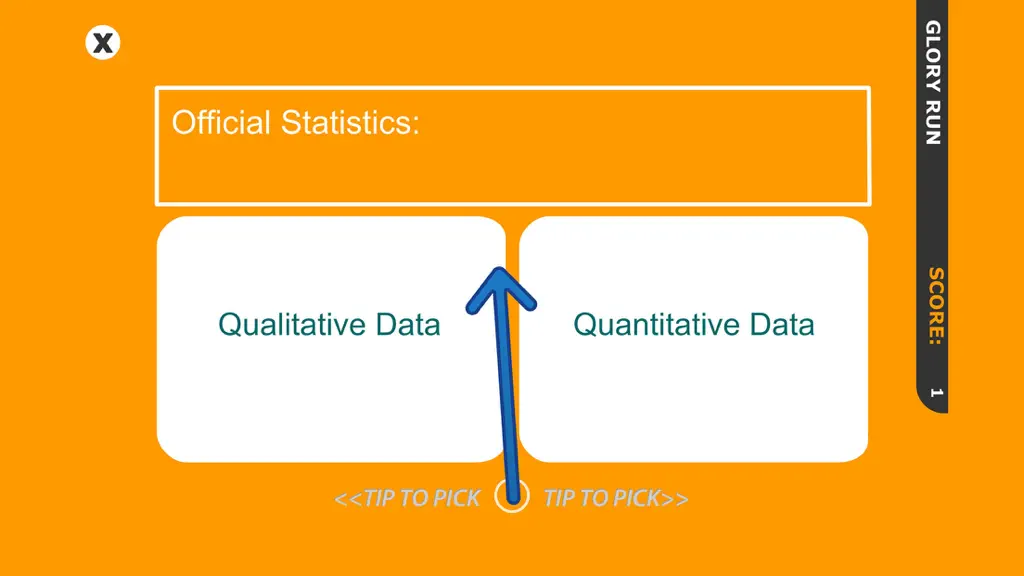 X

Official Statistics:

Qualitative Data

Quantitative Data

<<TIP TO PICK TIP TO PICK>>

GLORY RUN

SCORE: 1